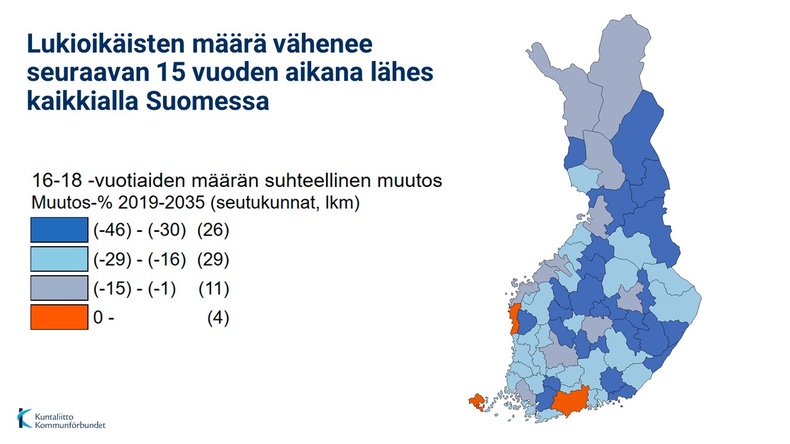 Lukioikäisten määrä vähenee seuraavan 15 vuoden aikana lähes kaikkialla Suomessa

16-18 -vuotiaiden määrän suhteellinen muutos
Muutos-% 2019-2035 (seutukunnat, lkm)

(-46) - (-30) (26)
(-29) - (-16) (29)
(-15) - (-1) (11)
0 - (4)

Kuntaliitto
Kommunförbundet